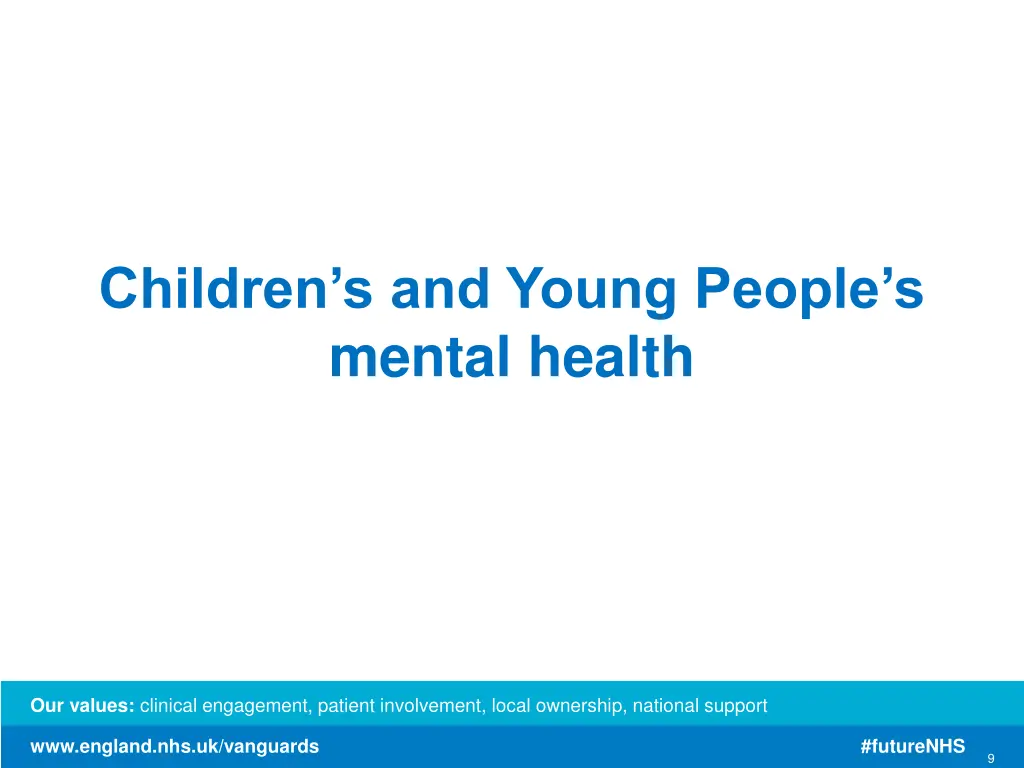 Children’s and Young People’s mental health

Our values: clinical engagement, patient involvement, local ownership, national support

www.england.nhs.uk/vanguards

#futureNHS

9